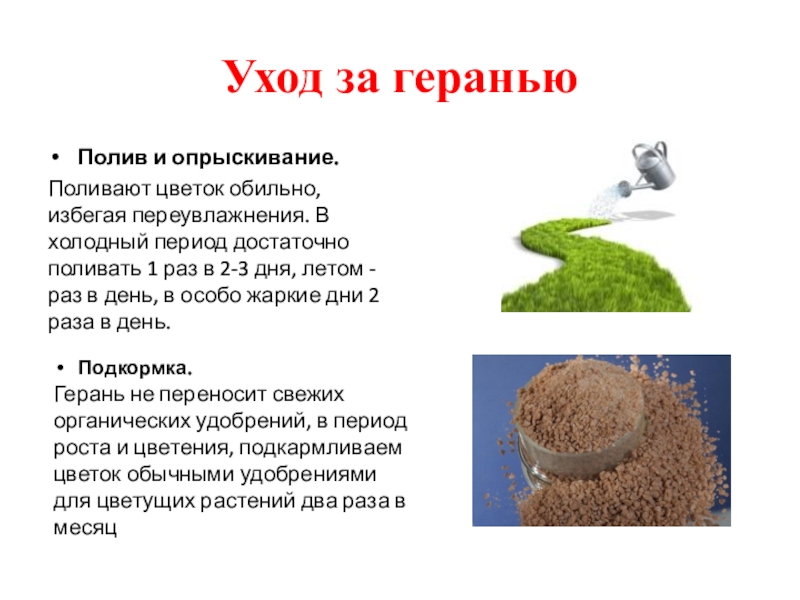 Уход за геранью

• Полив и опрыскивание.

Поливают цветок обильно, избегая переувлажнения. В холодный период достаточно поливать 1 раз в 2-3 дня, летом - раз в день, в особо жаркие дни 2 раза в день.

• Подкормка.

Герань не переносит свежих органических удобрений, в период роста и цветения, подкармливаем цветок обычными удобрениями для цветущих растений два раза в месяц